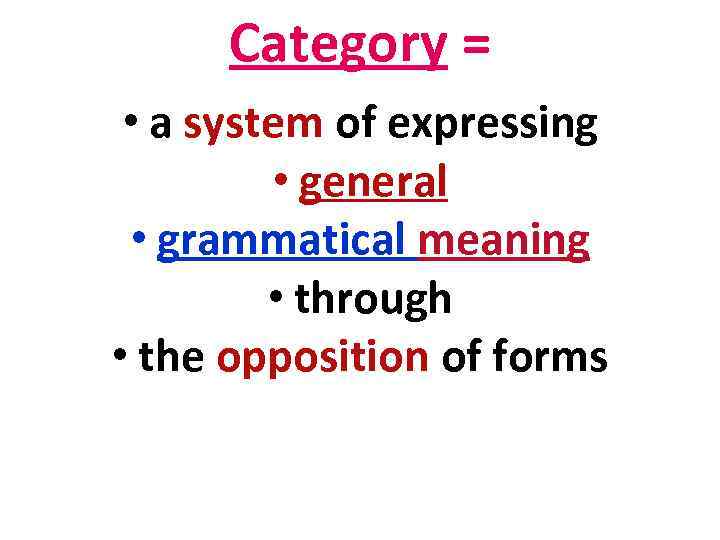 Category =

• a system of expressing
• general
• grammatical meaning
• through
• the opposition of forms